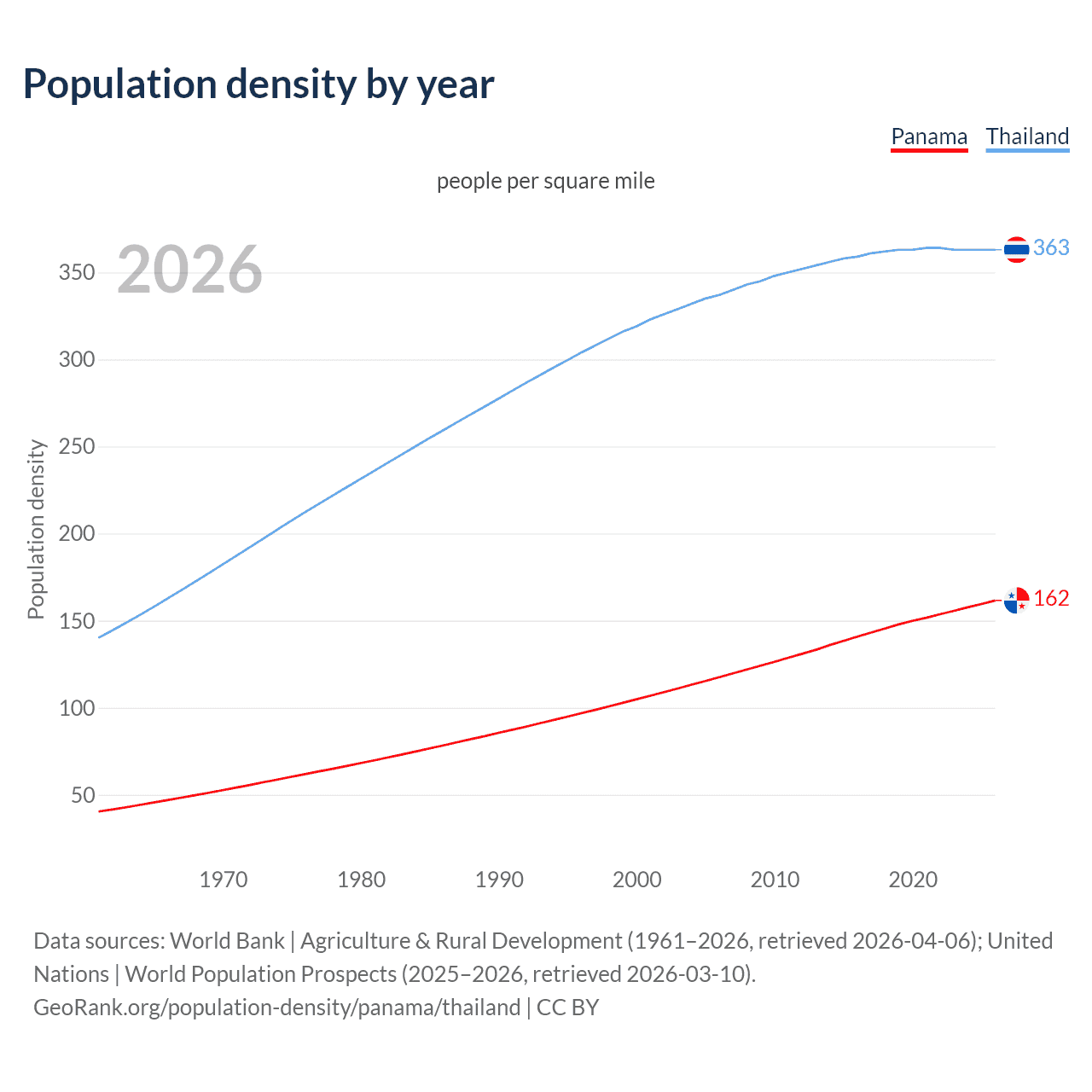 Population density by year

Panama Thailand

people per square mile

2026

Population density

350
300
250
200
150
100
50

363
162

1970 1980 1990 2000 2010 2020

Data sources: World Bank | Agriculture & Rural Development (1961–2026, retrieved 2026-04-06); United Nations | World Population Prospects (2025–2026, retrieved 2026-03-10).
GeoRank.org/population-density/panama/thailand | CC BY